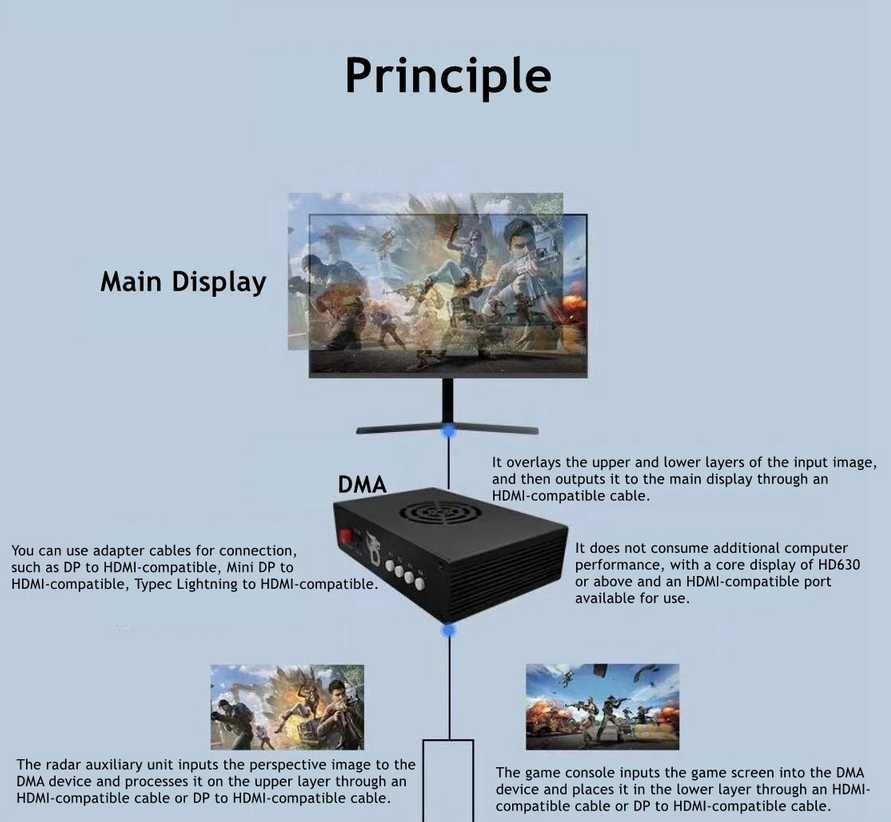 Principle

Main Display

DMA

It overlays the upper and lower layers of the input image, and then outputs it to the main display through an HDMI-compatible cable.

You can use adapter cables for connection, such as DP to HDMI-compatible, Mini DP to HDMI-compatible, Typec Lightning to HDMI-compatible.

It does not consume additional computer performance, with a core display of HD630 or above and an HDMI-compatible port available for use.

The radar auxiliary unit inputs the perspective image to the DMA device and processes it on the upper layer through an HDMI-compatible cable or DP to HDMI-compatible cable.

The game console inputs the game screen into the DMA device and places it in the lower layer through an HDMI-compatible cable or DP to HDMI-compatible cable.